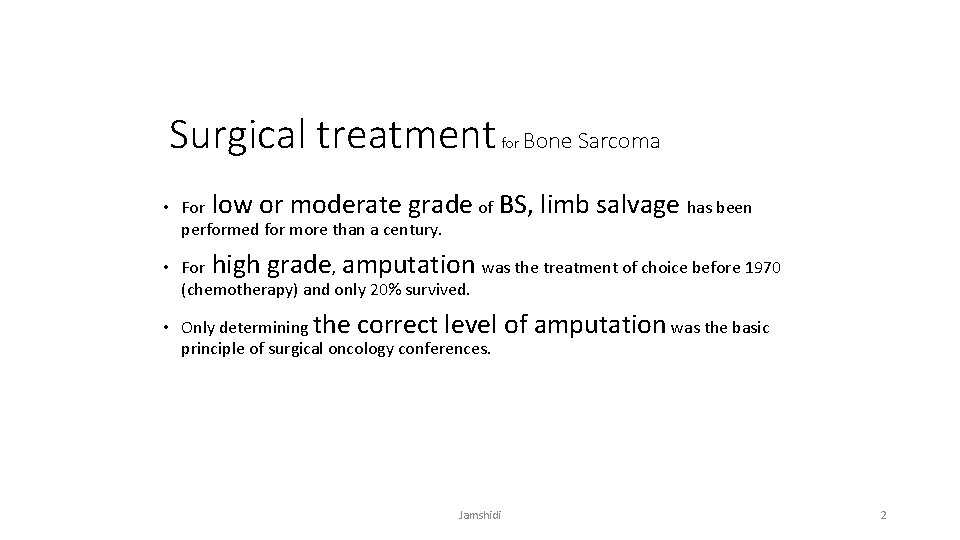 Surgical treatment for Bone Sarcoma

• For low or moderate grade of BS, limb salvage has been performed for more than a century.

• For high grade, amputation was the treatment of choice before 1970 (chemotherapy) and only 20% survived.

• Only determining the correct level of amputation was the basic principle of surgical oncology conferences.

Jamshidi

2